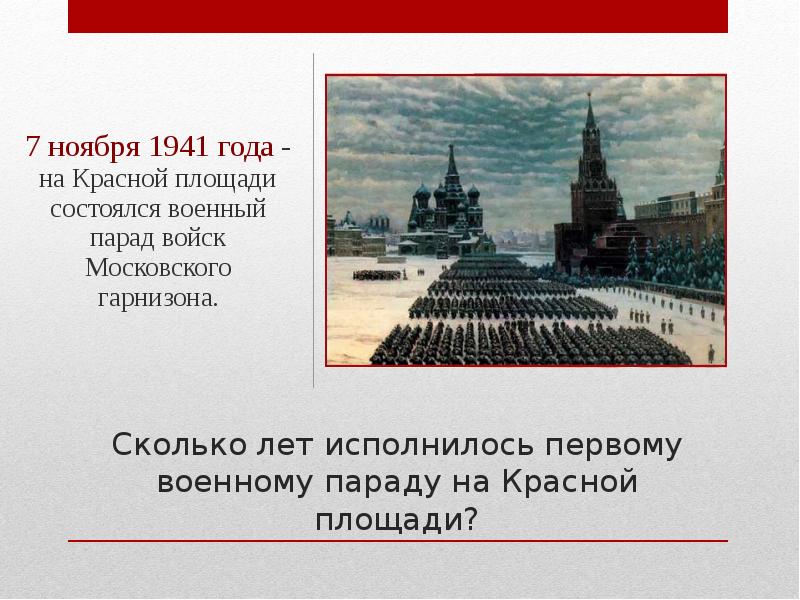 7 ноября 1941 года - на Красной площади состоялся военный парад войск Московского гарнизона.

Сколько лет исполнилось первому военному параду на Красной площади?